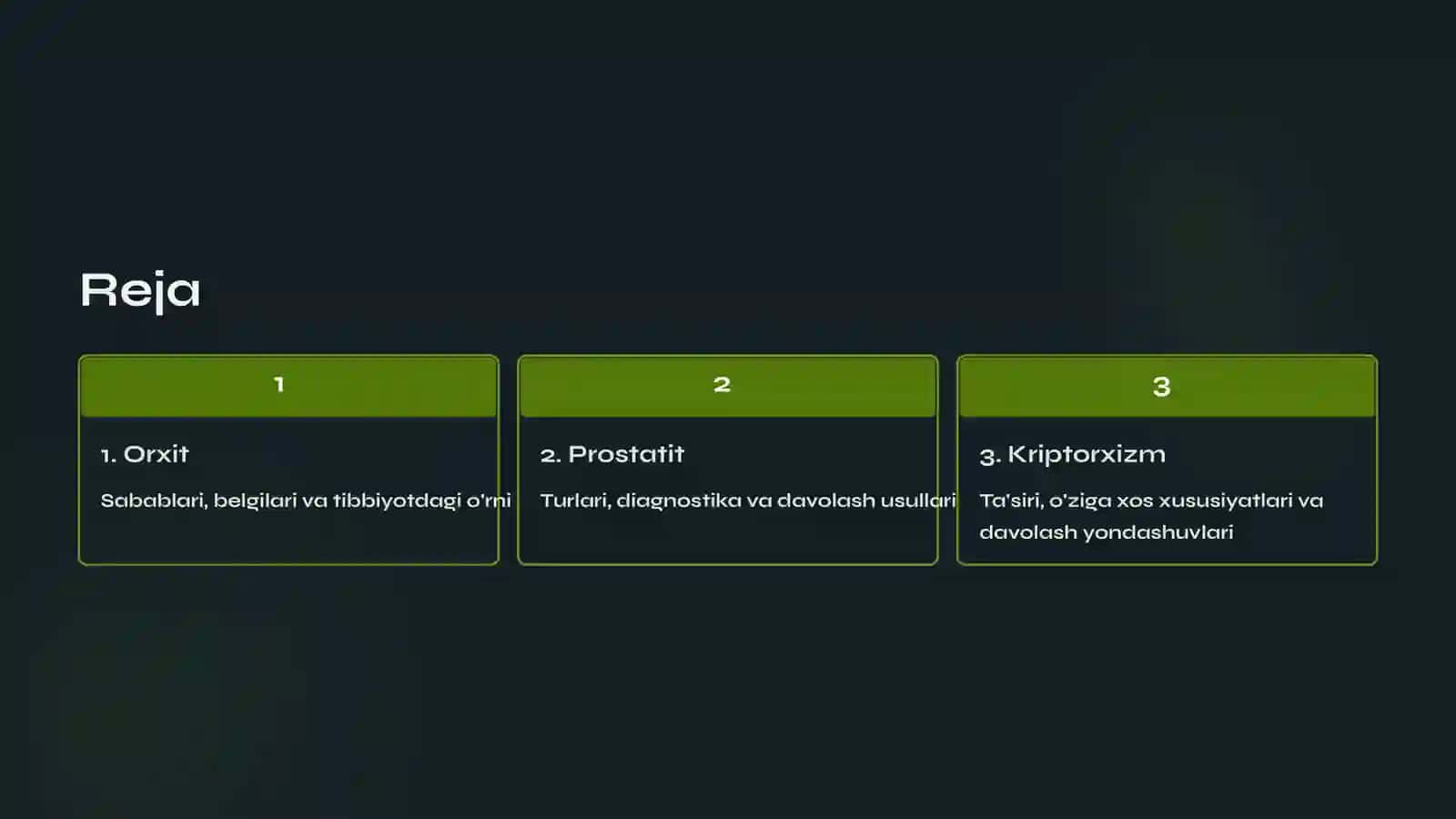 Reja

1

1. Orxit

Sabablari, belgilari va tibbiyotdagi o'rni

2

2. Prostatit

Turlari, diagnostika va davolash usullari

3

3. Kriptorxizm

Ta'siri, o'ziga xos xususiyatlari va davolash yondashuvlari